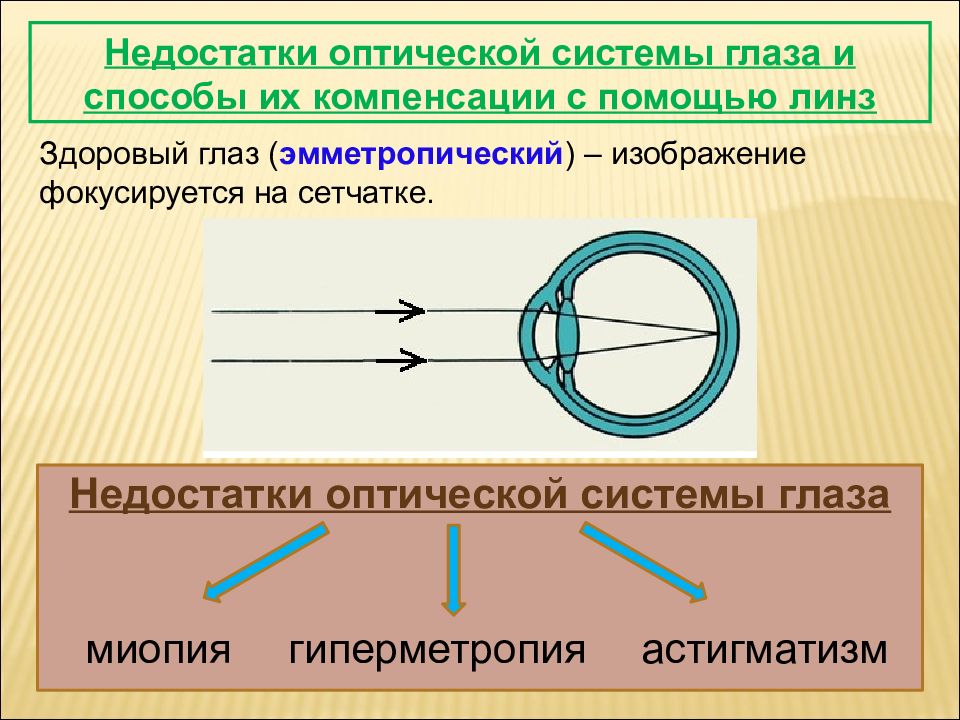 Недостатки оптической системы глаза и способы их компенсации с помощью линз

Здоровый глаз (эмметропический) – изображение фокусируется на сетчатке.

Недостатки оптической системы глаза

миопия гиперметропия астигматизм